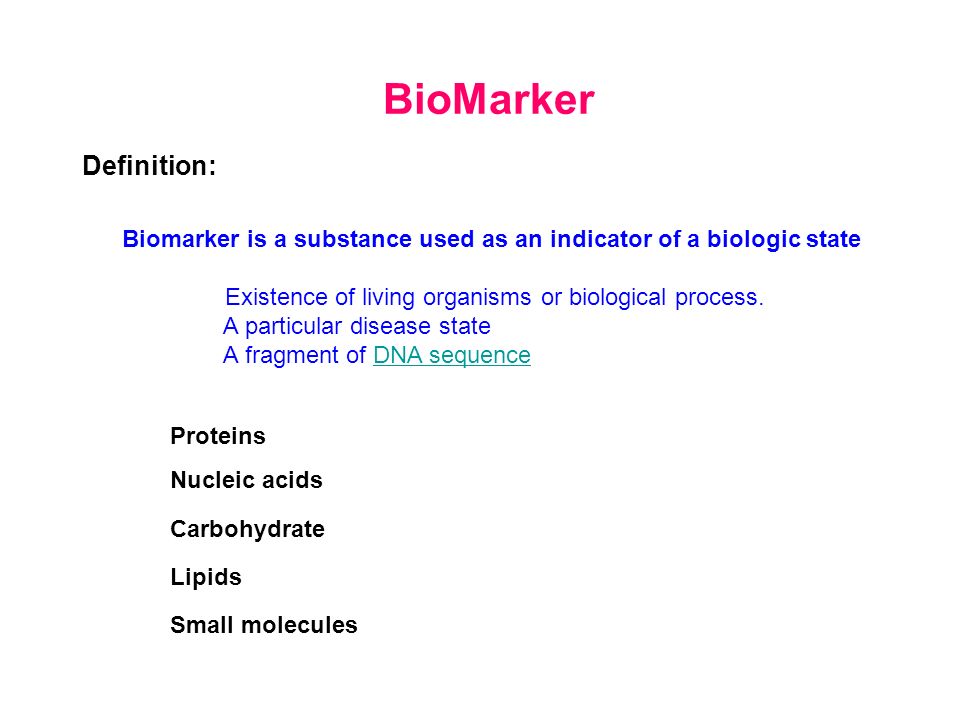 BioMarker

Definition:

Biomarker is a substance used as an indicator of a biologic state

Existence of living organisms or biological process.
A particular disease state
A fragment of DNA sequence

Proteins

Nucleic acids

Carbohydrate

Lipids

Small molecules